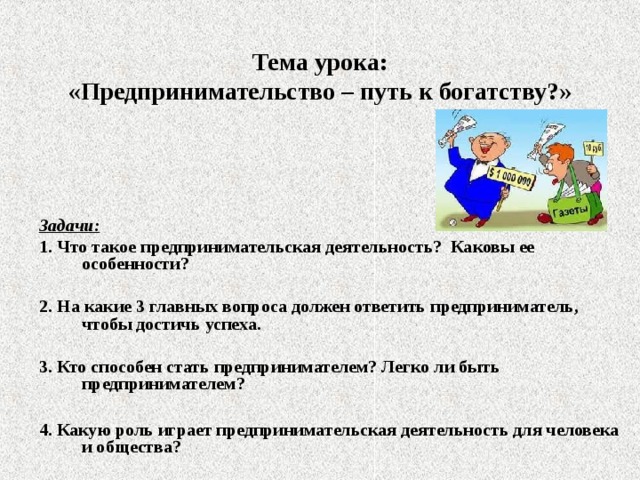 Тема урока:
«Предпринимательство – путь к богатству?»

$ 1 000 000

10 руб

Газеты

Задачи:

1. Что такое предпринимательская деятельность? Каковы ее особенности?

2. На какие 3 главных вопроса должен ответить предприниматель, чтобы достичь успеха.

3. Кто способен стать предпринимателем? Легко ли быть предпринимателем?

4. Какую роль играет предпринимательская деятельность для человека и общества?